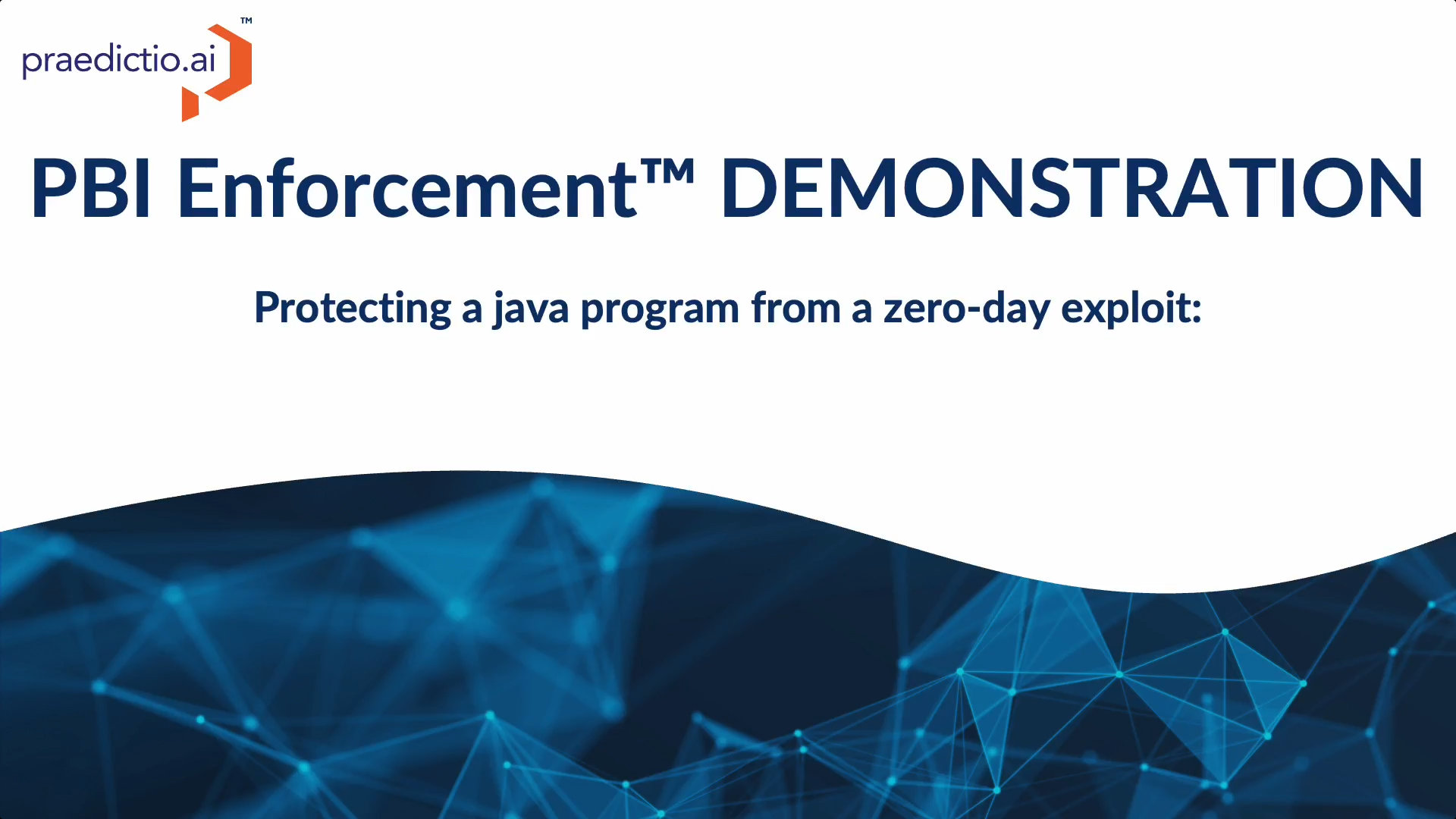 praedictio.ai™

PBI Enforcement™ DEMONSTRATION

Protecting a java program from a zero-day exploit: